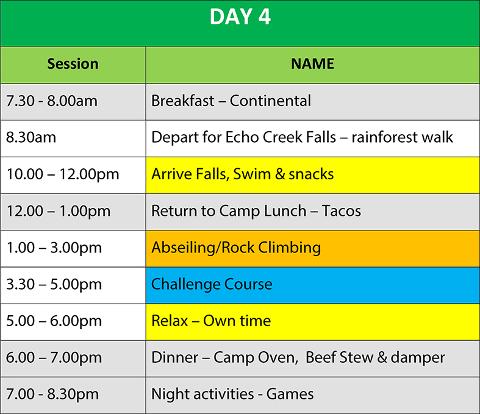 DAY 4

| Session | NAME |
|---|---|
| 7.30 - 8.00am | Breakfast – Continental |
| 8.30am | Depart for Echo Creek Falls – rainforest walk |
| 10.00 – 12.00pm | Arrive Falls, Swim & snacks |
| 12.00 – 1.00pm | Return to Camp Lunch – Tacos |
| 1.00 – 3.00pm | Abseiling/Rock Climbing |
| 3.30 – 5.00pm | Challenge Course |
| 5.00 – 6.00pm | Relax – Own time |
| 6.00 – 7.00pm | Dinner – Camp Oven, Beef Stew & damper |
| 7.00 - 8.30pm | Night activities - Games |